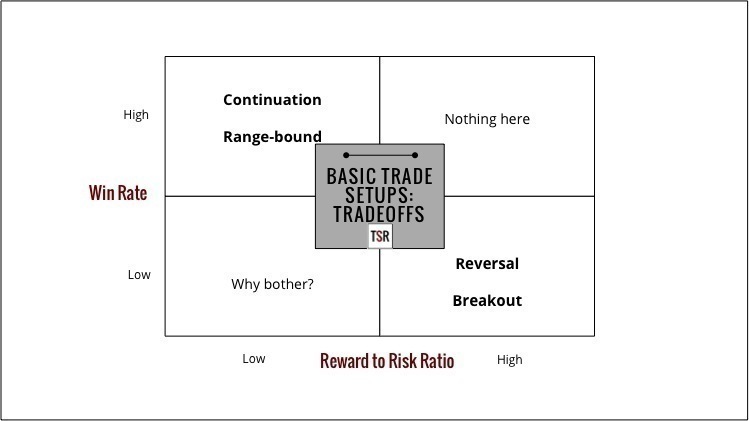 High

Win Rate

Low

Continuation

Range-bound

Nothing here

BASIC TRADE SETUPS: TRADEOFFS

TSR

Why bother?

Reversal

Breakout

Low

Reward to Risk Ratio

High